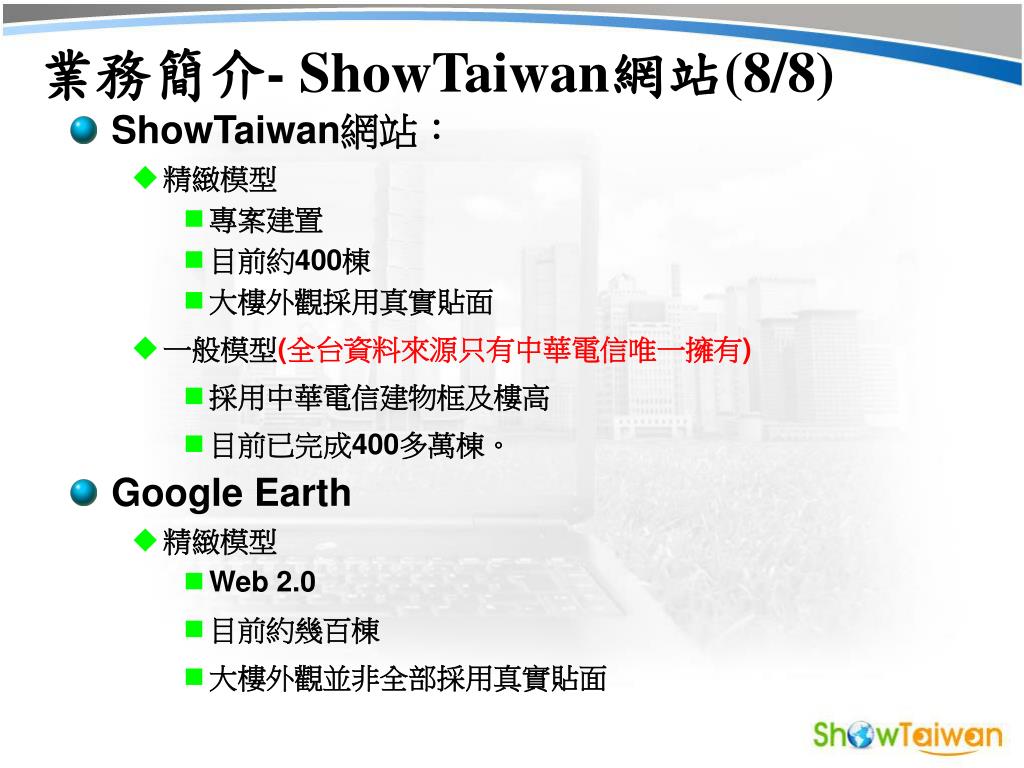 業務簡介- ShowTaiwan網站(8/8)

ShowTaiwan網站：

精緻模型

專案建置

目前約400棟

大樓外觀採用真實貼面

一般模型(全台資料來源只有中華電信唯一擁有)

採用中華電信建物框及樓高

目前已完成400多萬棟。

Google Earth

精緻模型

Web 2.0

目前約幾百棟

大樓外觀並非全部採用真實貼面

ShowTaiwan